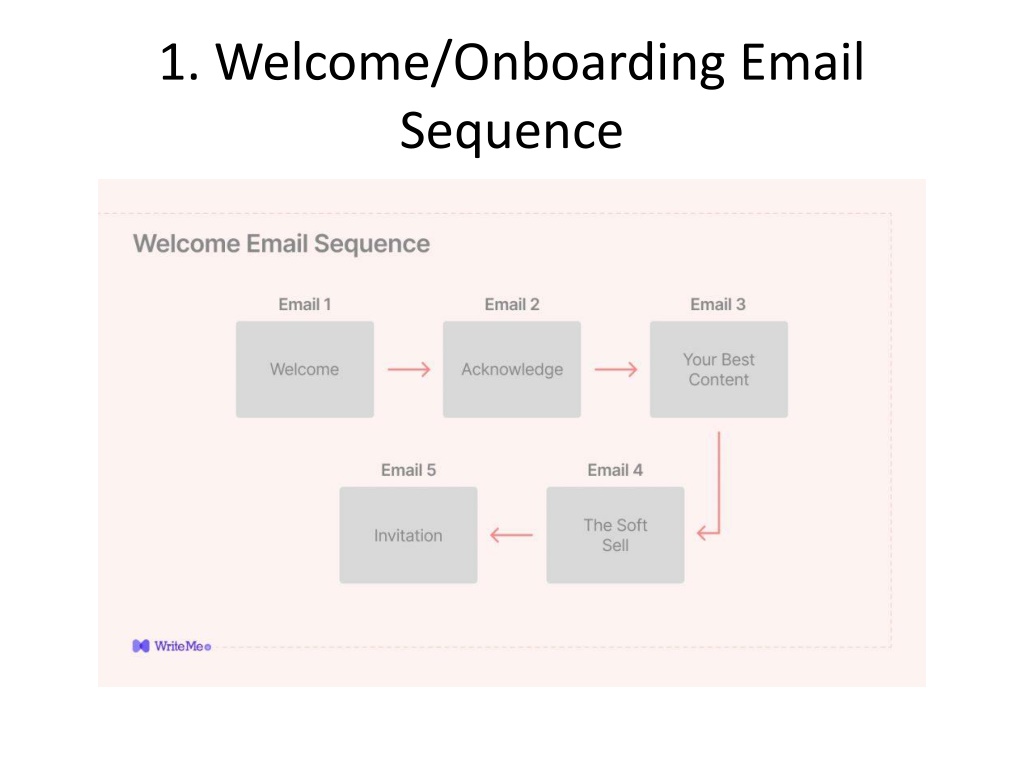 1. Welcome/Onboarding Email Sequence

Welcome Email Sequence

Email 1
Welcome

Email 2
Acknowledge

Email 3
Your Best Content

Email 4
The Soft Sell

Email 5
Invitation

WriteMe